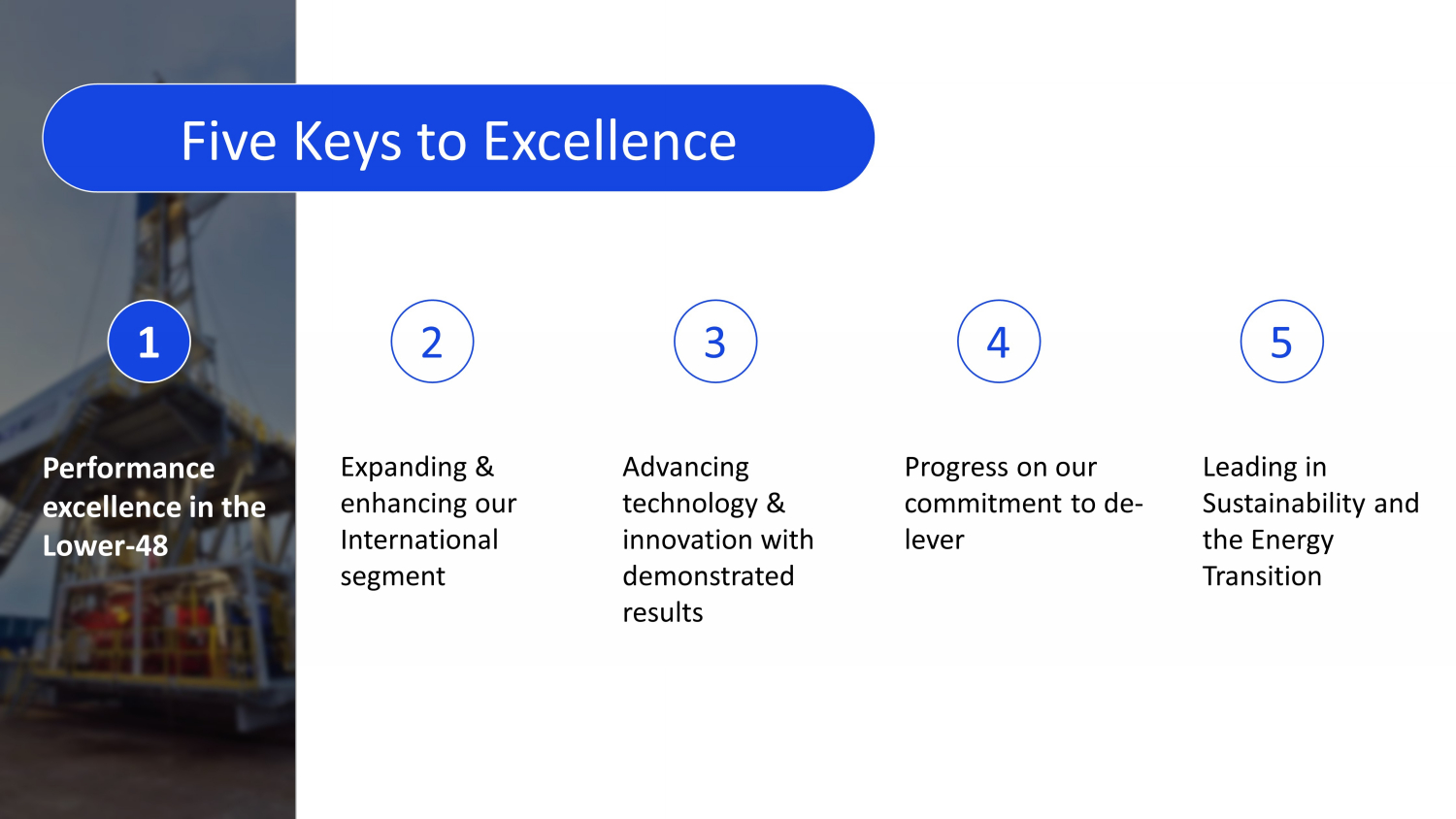 Five Keys to Excellence

1

Performance excellence in the Lower-48

2

Expanding & enhancing our International segment

3

Advancing technology & innovation with demonstrated results

4

Progress on our commitment to de-lever

5

Leading in Sustainability and the Energy Transition